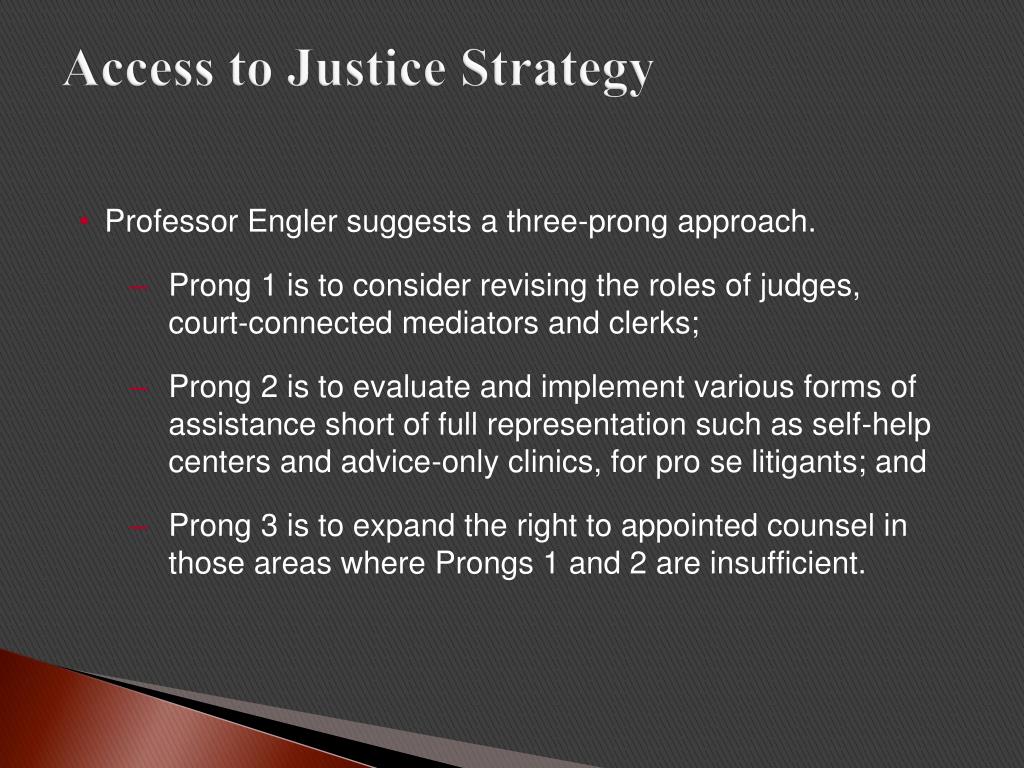 Access to Justice Strategy

• Professor Engler suggests a three-prong approach.

– Prong 1 is to consider revising the roles of judges, court-connected mediators and clerks;

– Prong 2 is to evaluate and implement various forms of assistance short of full representation such as self-help centers and advice-only clinics, for pro se litigants; and

– Prong 3 is to expand the right to appointed counsel in those areas where Prongs 1 and 2 are insufficient.